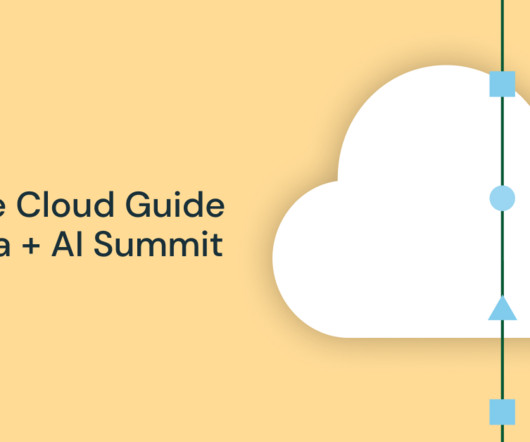 e Cloud Guide
a + AI Summit